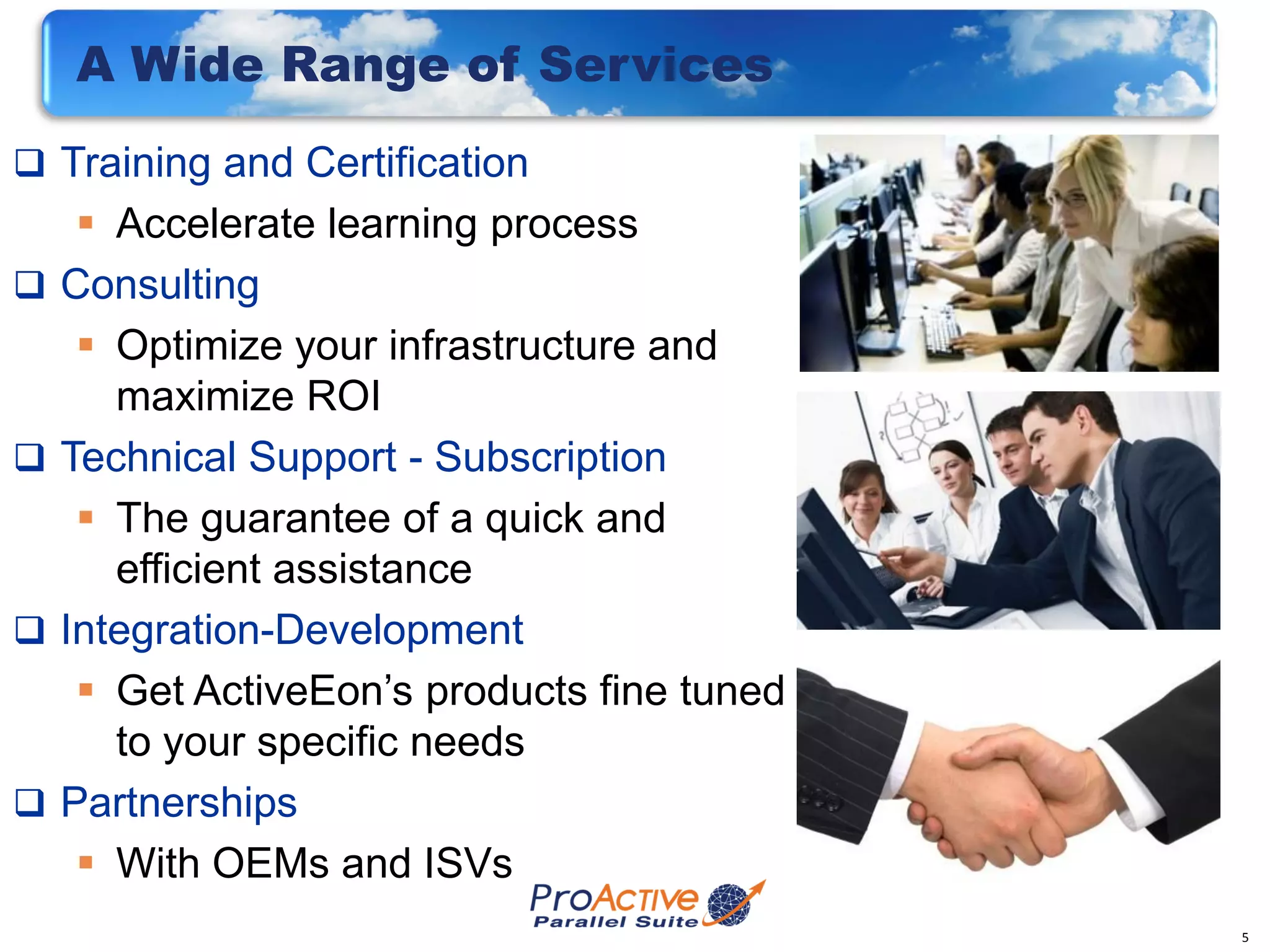 A Wide Range of Services

❑ Training and Certification
▪ Accelerate learning process

❑ Consulting
▪ Optimize your infrastructure and maximize ROI

❑ Technical Support - Subscription
▪ The guarantee of a quick and efficient assistance

❑ Integration-Development
▪ Get ActiveEon's products fine tuned to your specific needs

❑ Partnerships
▪ With OEMs and ISVs

ProActive
Parallel Suite

5